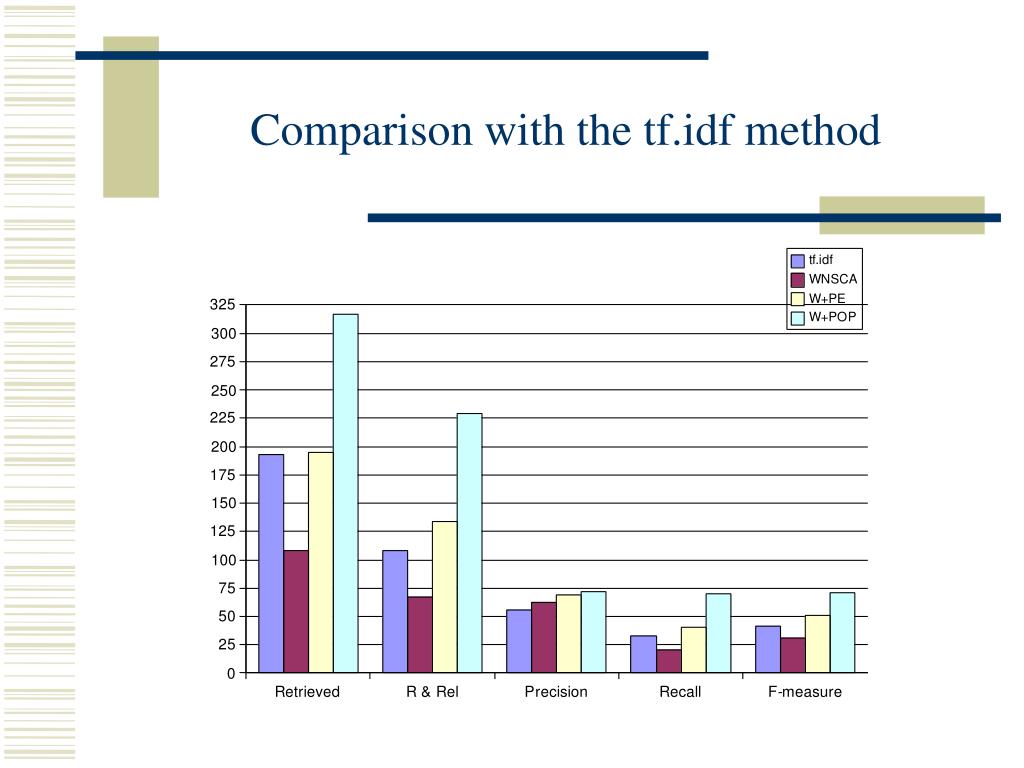 Comparison with the tf.idf method

tf.idf
WNSCA
W+PE
W+POP

325
300
275
250
225
200
175
150
125
100
75
50
25
0

Retrieved
R & Rel
Precision
Recall
F-measure